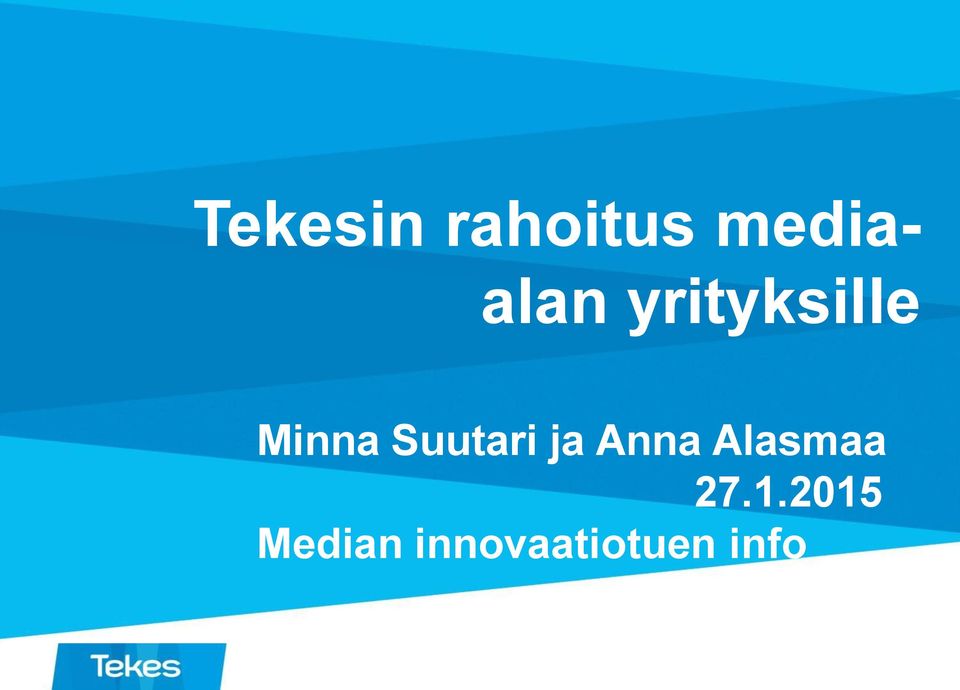 Tekesin rahoitus media-alan yrityksille

Minna Suutari ja Anna Alasmaa
27.1.2015
Median innovaatiotuen info

Tekes